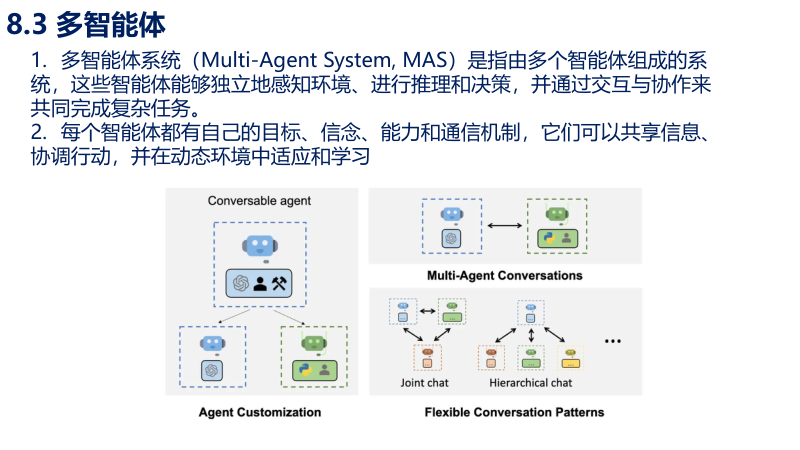 8.3 多智能体

1. 多智能体系统（Multi-Agent System, MAS）是指由多个智能体组成的系统，这些智能体能够独立地感知环境、进行推理和决策，并通过交互与协作来共同完成复杂任务。

2. 每个智能体都有自己的目标、信念、能力和通信机制，它们可以共享信息、协调行动，并在动态环境中适应和学习

Conversable agent

Agent Customization

Multi-Agent Conversations

Joint chat

Hierarchical chat

...

Flexible Conversation Patterns